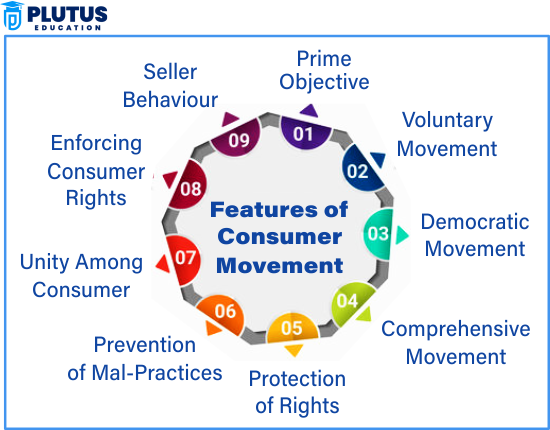 PLUTUS
EDUCATION

Features of Consumer Movement

01
Prime Objective

02
Voluntary Movement

03
Democratic Movement

04
Comprehensive Movement

05
Protection of Rights

06
Prevention of Mal-Practices

07
Unity Among Consumer

08
Enforcing Consumer Rights

09
Seller Behaviour